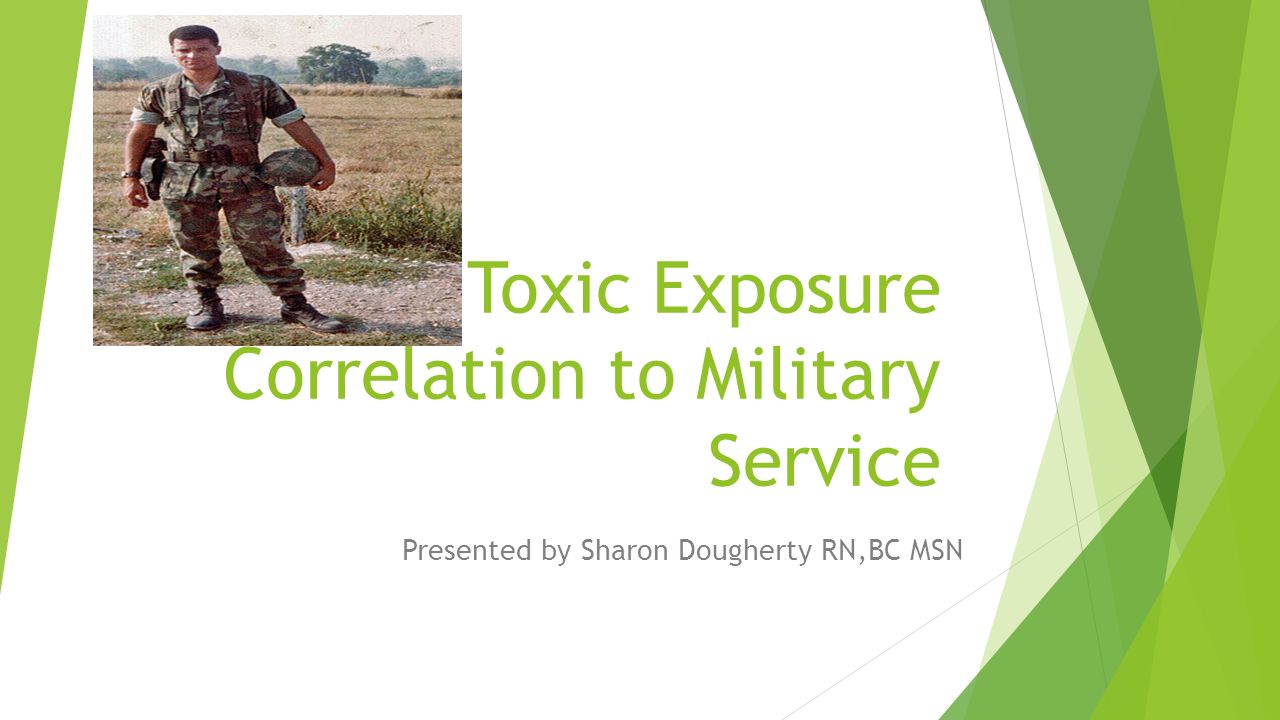 Toxic Exposure Correlation to Military Service

Presented by Sharon Dougherty RN,BC MSN